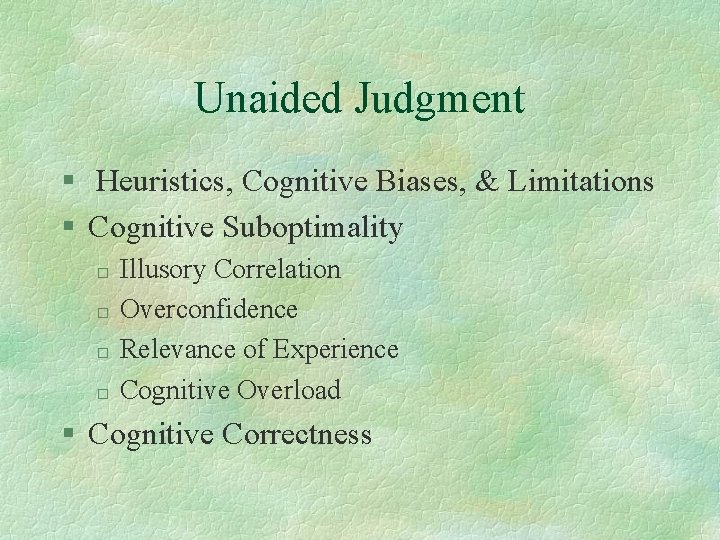 Unaided Judgment

§ Heuristics, Cognitive Biases, & Limitations
§ Cognitive Suboptimality
□ Illusory Correlation
□ Overconfidence
□ Relevance of Experience
□ Cognitive Overload
§ Cognitive Correctness